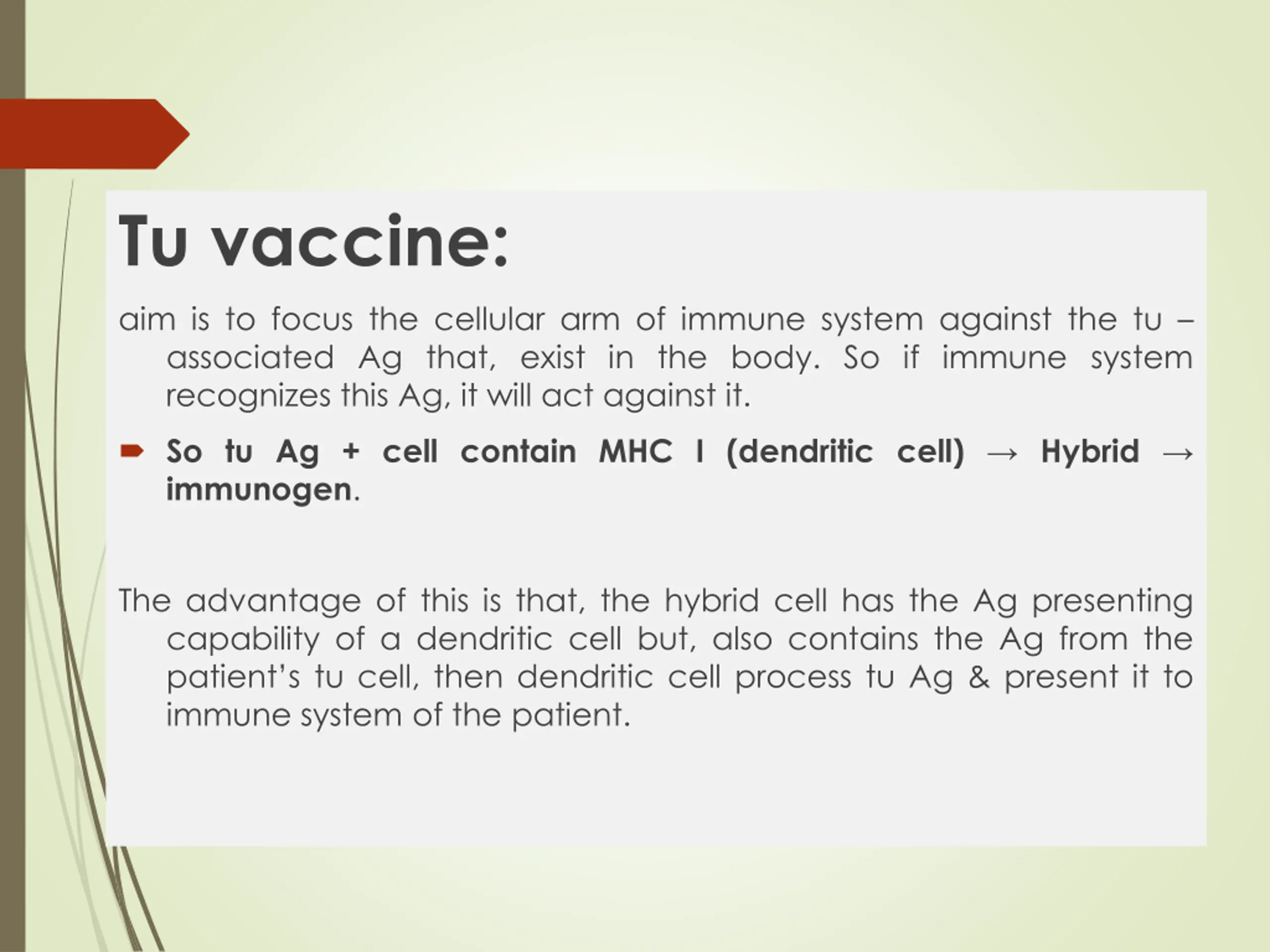 Tu vaccine:

aim is to focus the cellular arm of immune system against the tu – associated Ag that, exist in the body. So if immune system recognizes this Ag, it will act against it.

So tu Ag + cell contain MHC I (dendritic cell) → Hybrid → immunogen.

The advantage of this is that, the hybrid cell has the Ag presenting capability of a dendritic cell but, also contains the Ag from the patient's tu cell, then dendritic cell process tu Ag & present it to immune system of the patient.